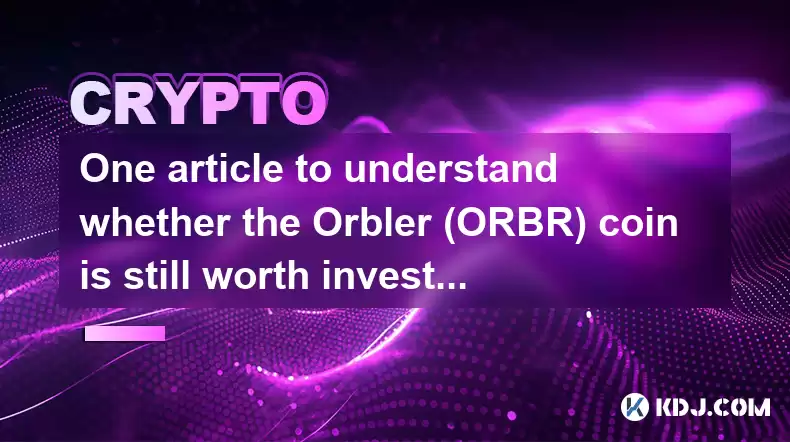 CRYPTO

One article to understand whether the Orbler (ORBR) coin is still worth invest...

KDJ.COM